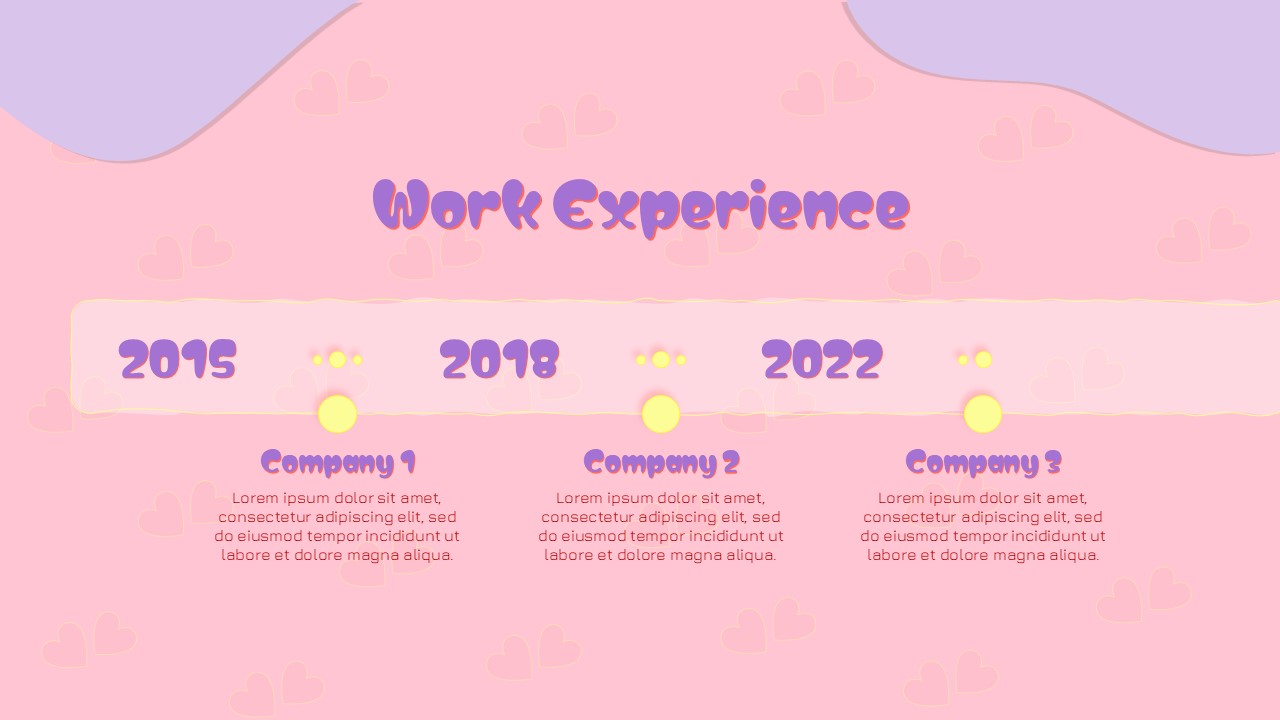 Work Experience

2015

2018

2022

Company 1

Lorem ipsum dolor sit amet, consectetur adipiscing elit, sed do eiusmod tempor incididunt ut labore et dolore magna aliqua.

Company 2

Lorem ipsum dolor sit amet, consectetur adipiscing elit, sed do eiusmod tempor incididunt ut labore et dolore magna aliqua.

Company 3

Lorem ipsum dolor sit amet, consectetur adipiscing elit, sed do eiusmod tempor incididunt ut labore et dolore magna aliqua.